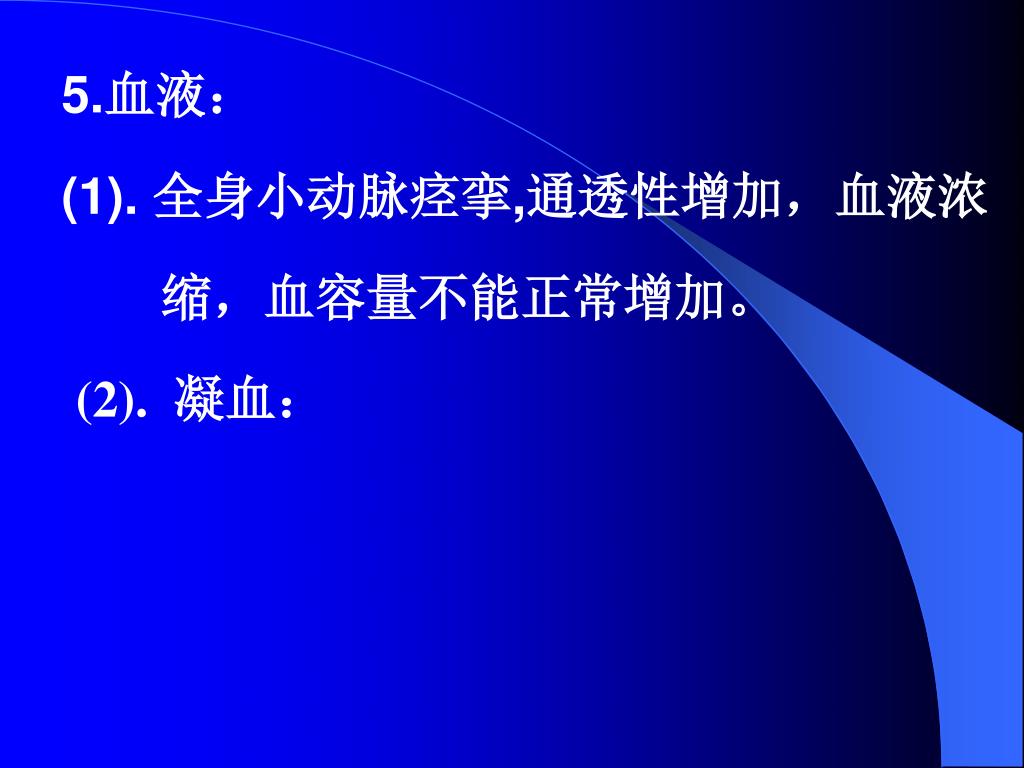 5.血液：

(1). 全身小动脉痉挛,通透性增加，血液浓缩，血容量不能正常增加。

(2). 凝血：